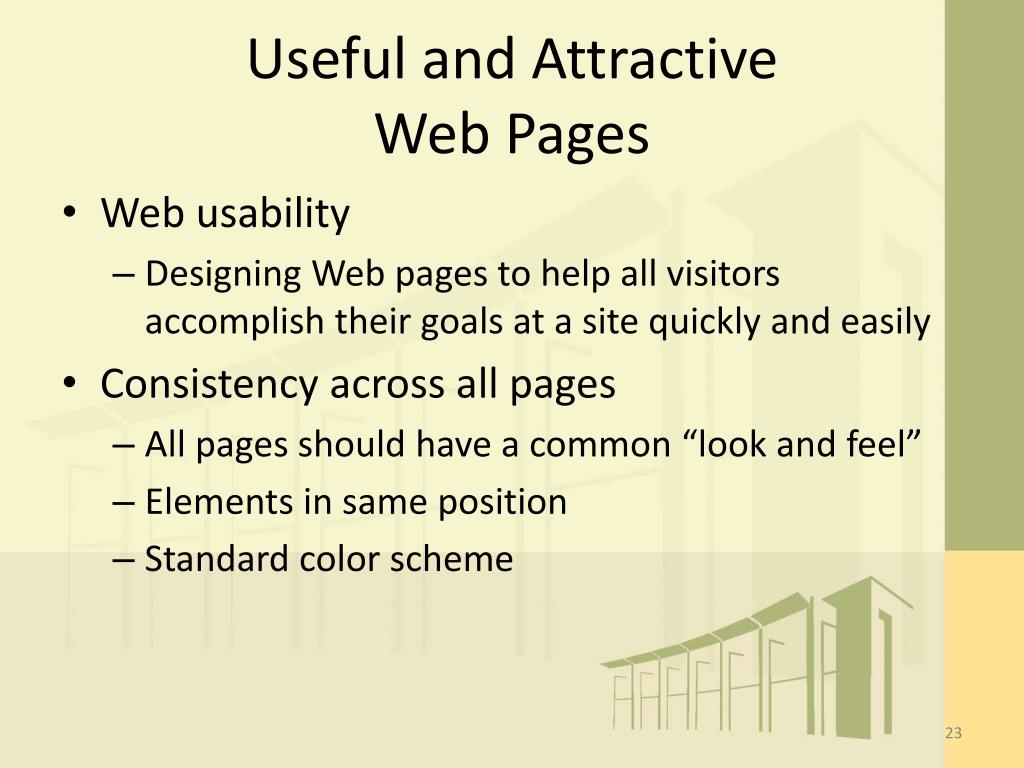 Useful and Attractive Web Pages

• Web usability
– Designing Web pages to help all visitors accomplish their goals at a site quickly and easily
• Consistency across all pages
– All pages should have a common “look and feel”
– Elements in same position
– Standard color scheme

23